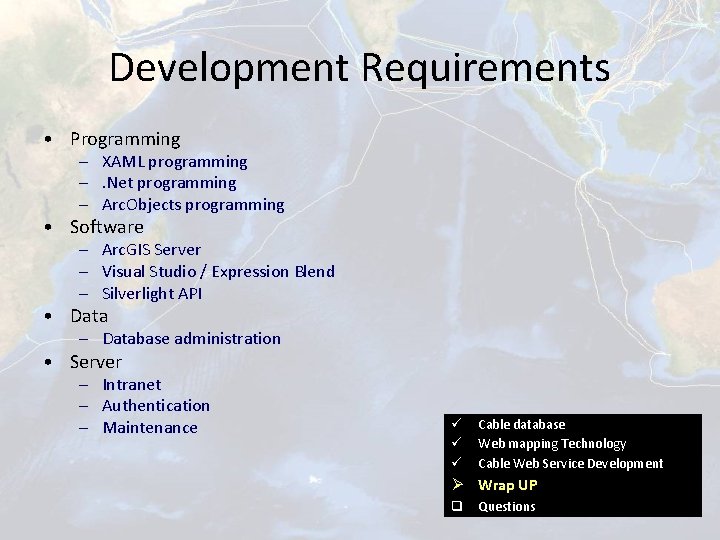 Development Requirements

• Programming
  – XAML programming
  – .Net programming
  – ArcObjects programming
• Software
  – ArcGIS Server
  – Visual Studio / Expression Blend
  – Silverlight API
• Data
  – Database administration
• Server
  – Intranet
  – Authentication
  – Maintenance

✓ Cable database
✓ Web mapping Technology
✓ Cable Web Service Development
➢ Wrap UP
❑ Questions